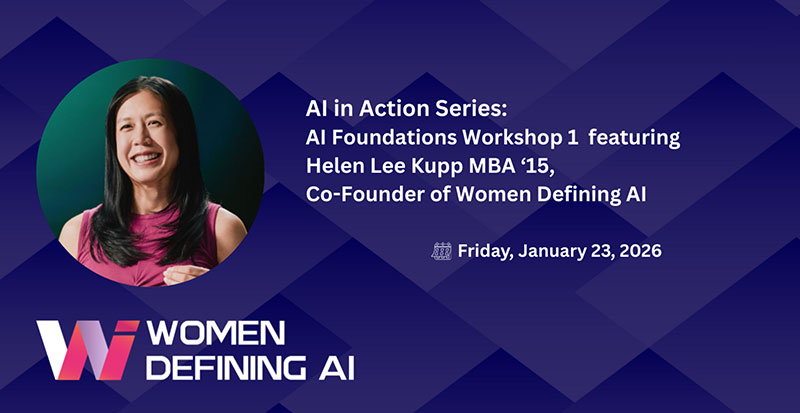 AI in Action Series:
AI Foundations Workshop 1 featuring Helen Lee Kupp MBA ‘15, Co-Founder of Women Defining AI

Friday, January 23, 2026

WOMEN DEFINING AI